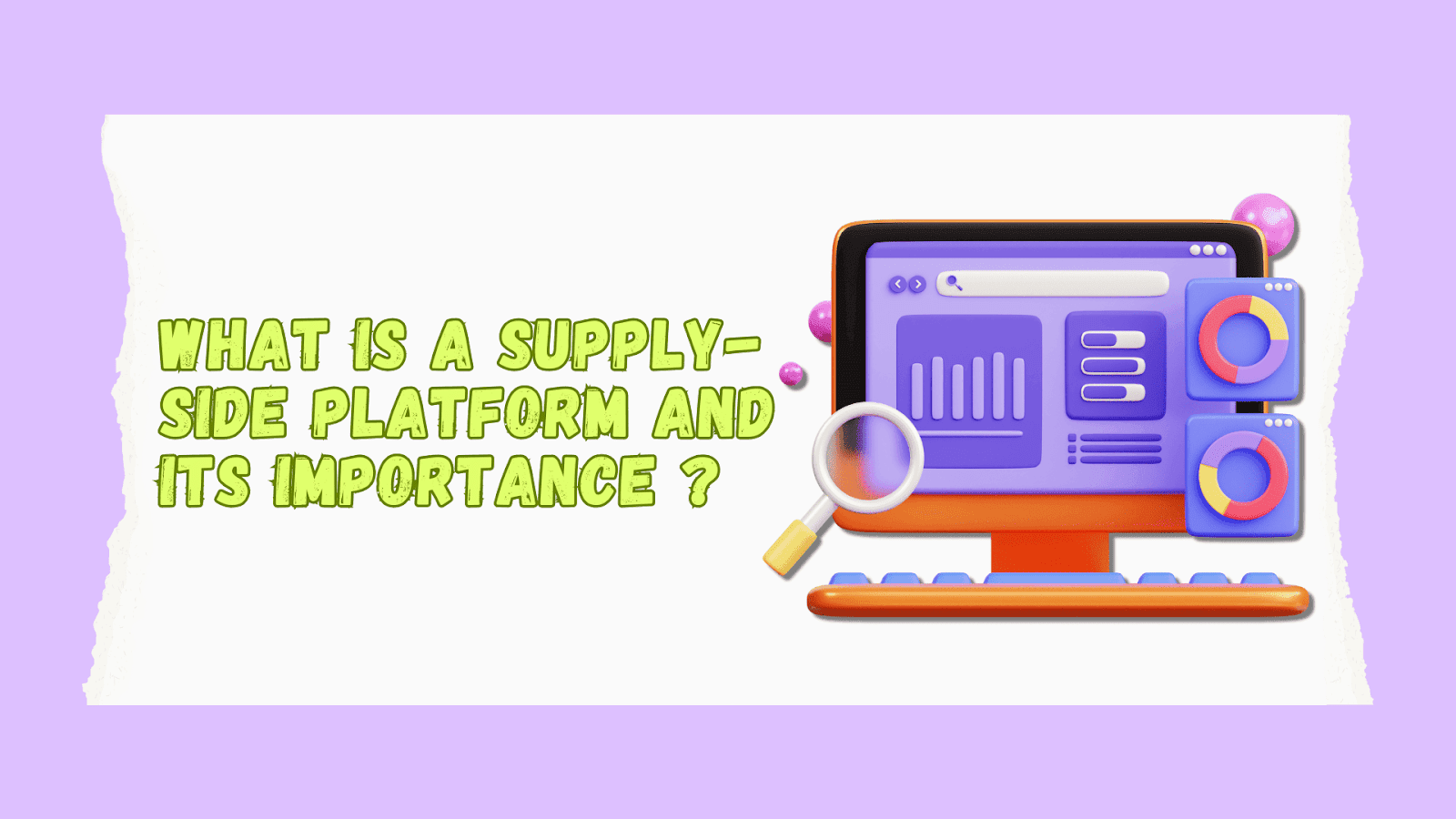 WHAT IS A SUPPLY-SIDE PLATFORM AND ITS IMPORTANCE ?